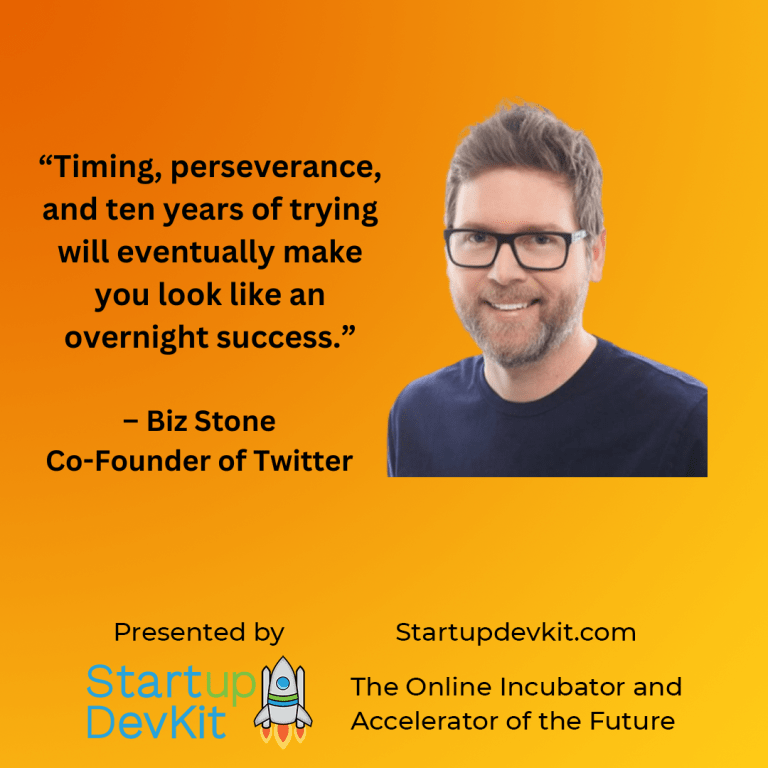 “Timing, perseverance, and ten years of trying will eventually make you look like an overnight success.”

– Biz Stone
Co-Founder of Twitter

Presented by

Startup DevKit

Startupdevkit.com

The Online Incubator and Accelerator of the Future